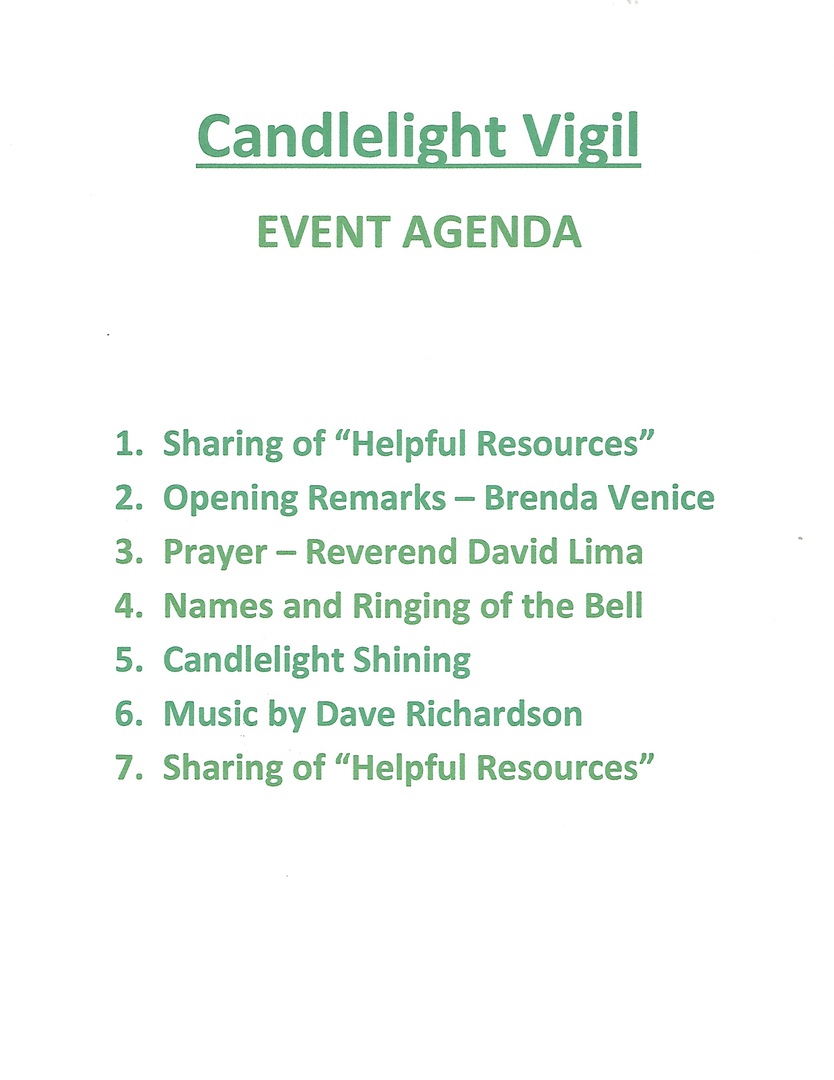 Candlelight Vigil

EVENT AGENDA

1. Sharing of “Helpful Resources”
2. Opening Remarks – Brenda Venice
3. Prayer – Reverend David Lima
4. Names and Ringing of the Bell
5. Candlelight Shining
6. Music by Dave Richardson
7. Sharing of “Helpful Resources”